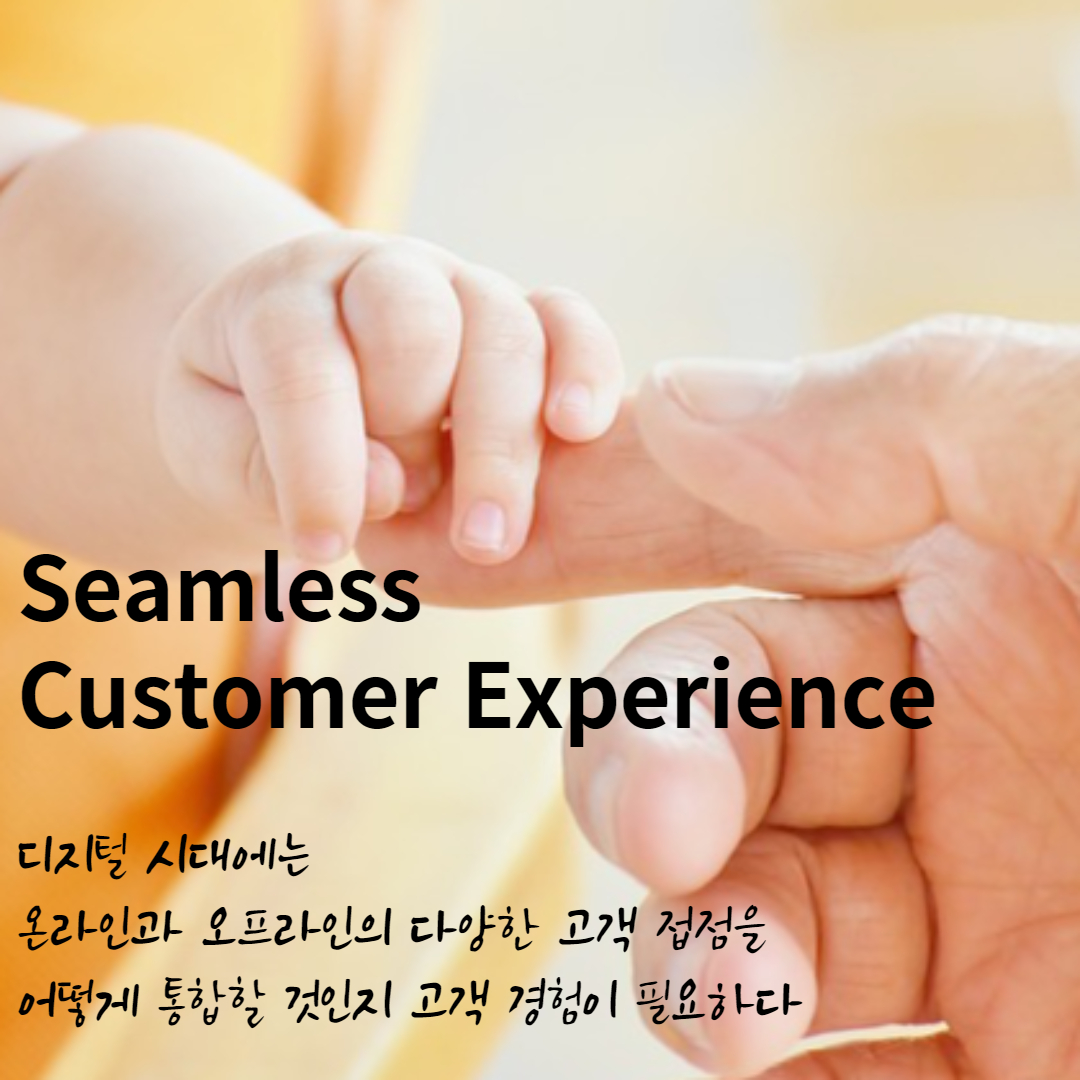 Seamless
Customer Experience

디지털 시대에는
온라인과 오프라인의 다양한 고객 접점을
어떻게 통합할 것인지 고객 경험이 필요하다